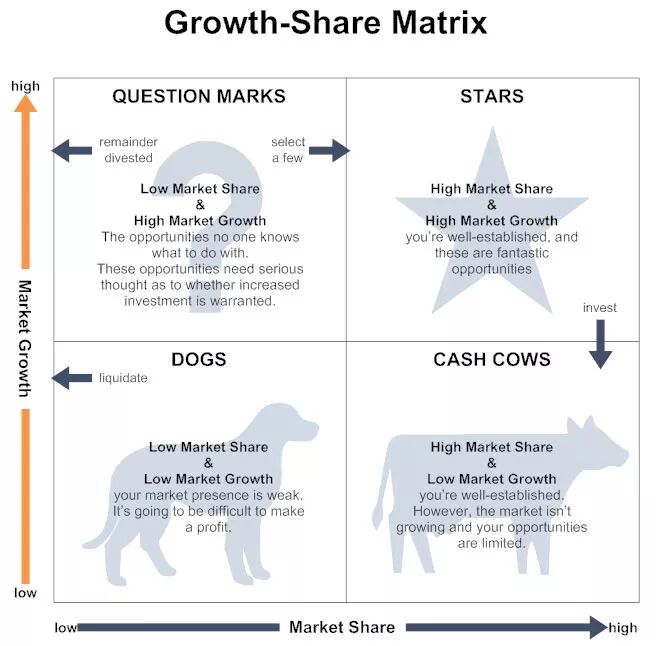 Growth-Share Matrix

high

Market Growth

low

QUESTION MARKS

remainder divested

select a few

Low Market Share
&
High Market Growth
The opportunities no one knows what to do with.
These opportunities need serious thought as to whether increased investment is warranted.

STARS

High Market Share
&
High Market Growth
you're well-established, and these are fantastic opportunities

invest

DOGS

liquidate

Low Market Share
&
Low Market Growth
your market presence is weak. It's going to be difficult to make a profit.

CASH COWS

High Market Share
&
Low Market Growth
you're well-established. However, the market isn't growing and your opportunities are limited.

low Market Share high